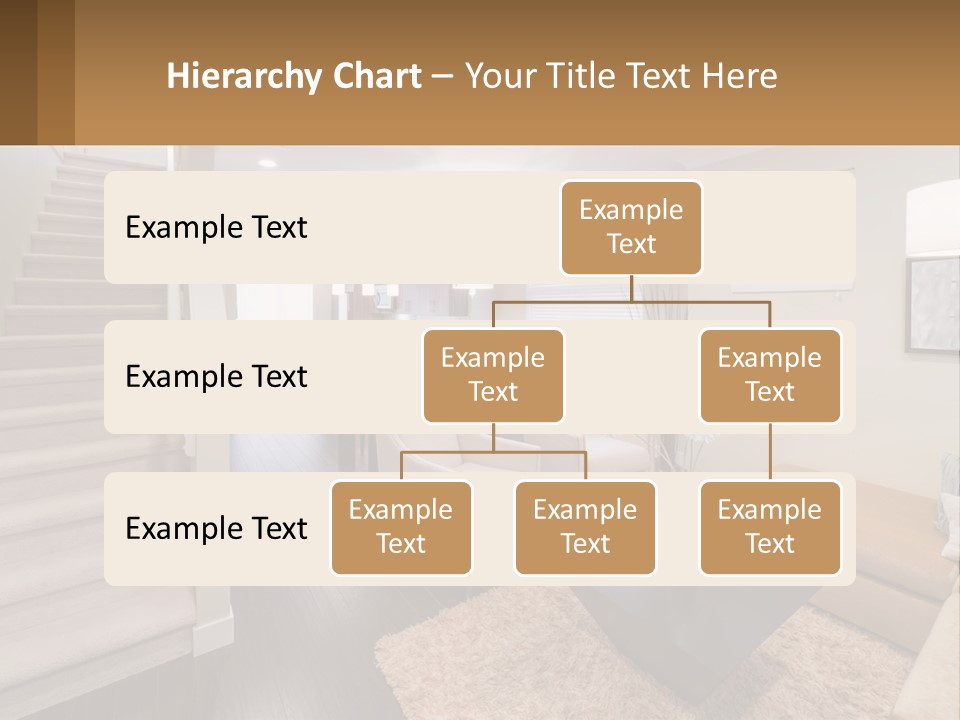 Hierarchy Chart – Your Title Text Here

Example Text

Example Text

Example Text

Example Text

Example Text

Example Text

Example Text

Example Text

Example Text